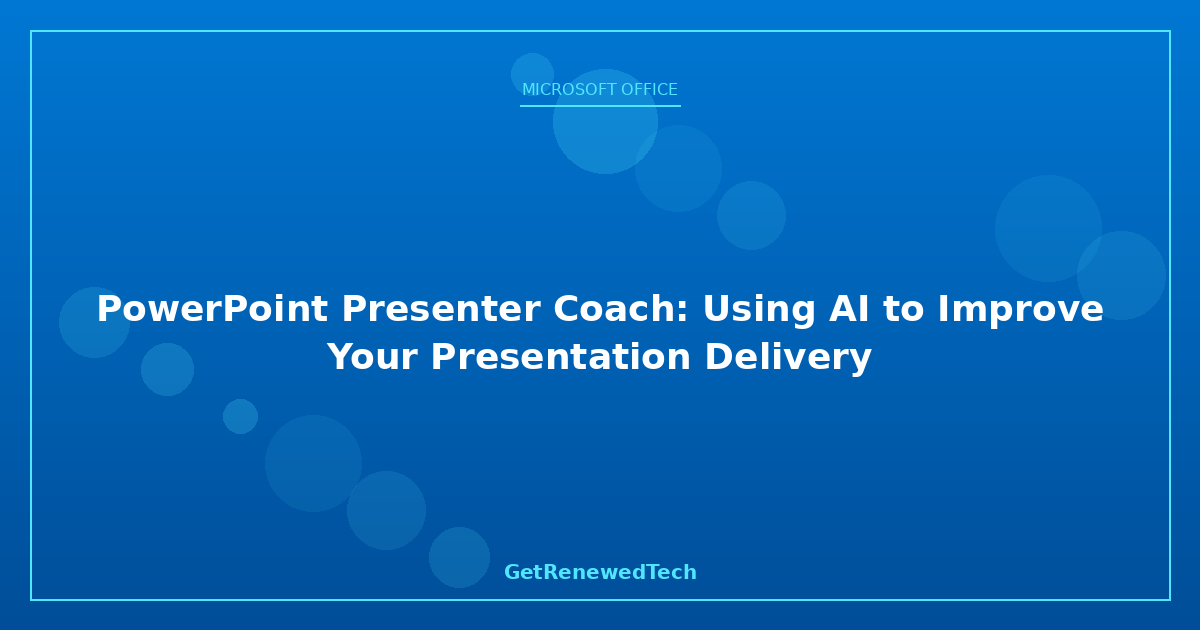 MICROSOFT OFFICE

PowerPoint Presenter Coach: Using AI to Improve Your Presentation Delivery

GetRenewedTech